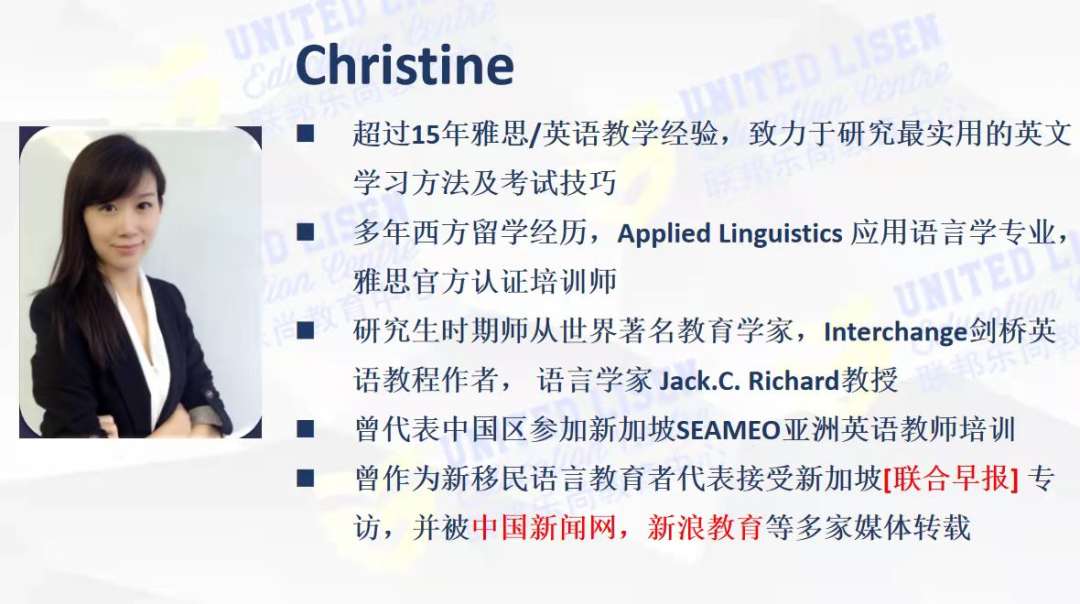 Christine

■ 超过15年雅思/英语教学经验，致力于研究最实用的英文学习方法及考试技巧

■ 多年西方留学经历，Applied Linguistics 应用语言学专业，雅思官方认证培训师

■ 研究生时期师从世界著名教育学家，Interchange剑桥英语教程作者， 语言学家 Jack.C. Richard教授

■ 曾代表中国区参加新加坡SEAMEO亚洲英语教师培训

■ 曾作为新移民语言教育者代表接受新加坡[联合早报] 专访，并被中国新闻网，新浪教育等多家媒体转载

UNITED LISEN Education Centre 联邦乐尚教育中心